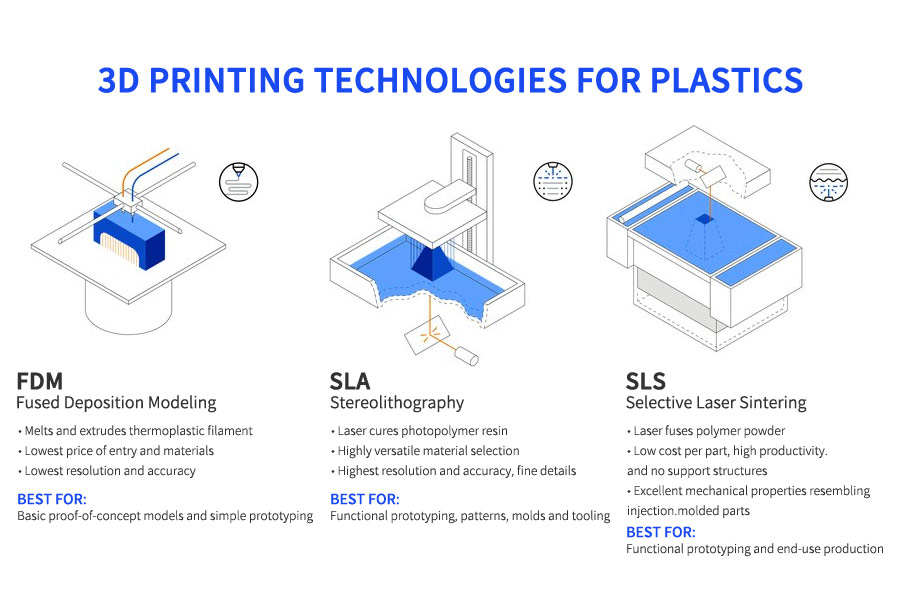 3D PRINTING TECHNOLOGIES FOR PLASTICS

FDM
Fused Deposition Modeling
• Melts and extrudes thermoplastic filament
• Lowest price of entry and materials
• Lowest resolution and accuracy
BEST FOR:
Basic proof-of-concept models and simple prototyping

SLA
Stereolithography
• Laser cures photopolymer resin
• Highly versatile material selection
• Highest resolution and accuracy, fine details
BEST FOR:
Functional prototyping, patterns, molds and tooling

SLS
Selective Laser Sintering
• Laser fuses polymer powder
• Low cost per part, high productivity. and no support structures
• Excellent mechanical properties resembling injection.molded parts
BEST FOR:
Functional prototyping and end-use production